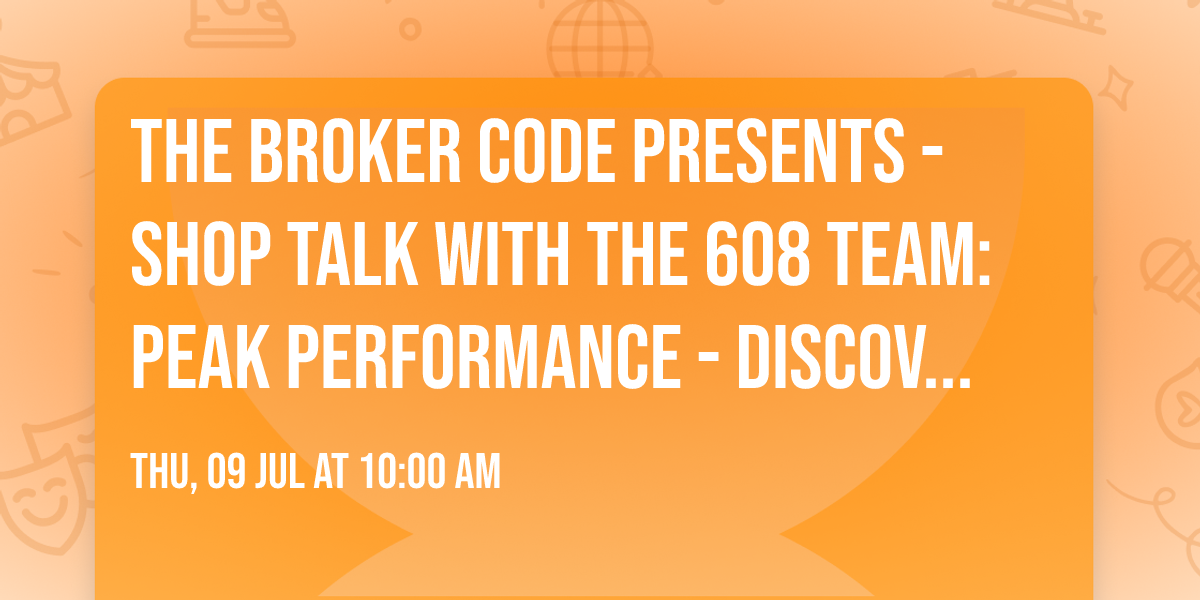 THE BROKER CODE PRESENTS - SHOP TALK WITH THE 608 TEAM: PEAK PERFORMANCE - DISCOV...

THU, 09 JUL AT 10:00 AM